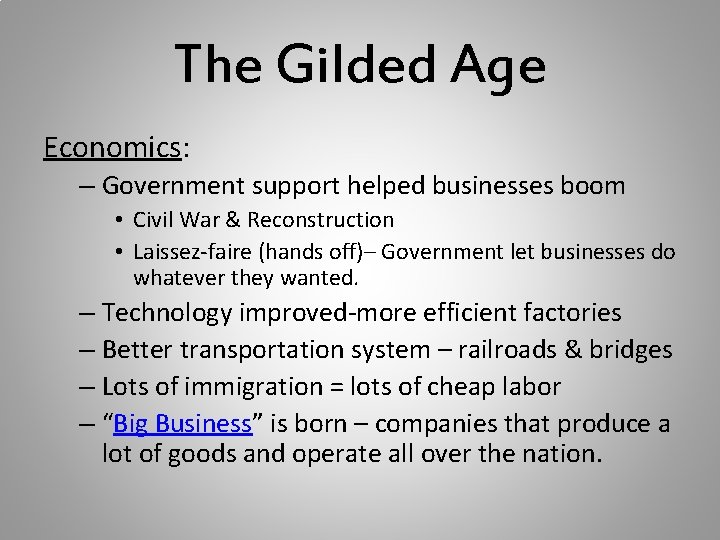 The Gilded Age

Economics:

– Government support helped businesses boom

• Civil War & Reconstruction

• Laissez-faire (hands off)– Government let businesses do whatever they wanted.

– Technology improved-more efficient factories

– Better transportation system – railroads & bridges

– Lots of immigration = lots of cheap labor

– “Big Business” is born – companies that produce a lot of goods and operate all over the nation.